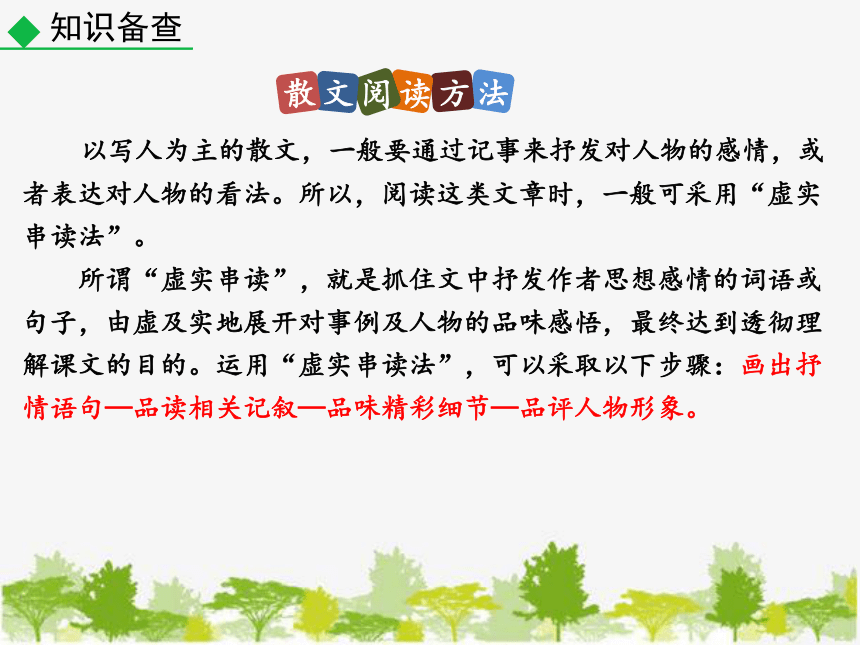 知识备查

散文阅读方法

以写人为主的散文，一般要通过记事来抒发对人物的感情，或者表达对人物的看法。所以，阅读这类文章时，一般可采用“虚实串读法”。

所谓“虚实串读”，就是抓住文中抒发作者思想感情的词语或句子，由虚及实地展开对事例及人物的品味感悟，最终达到透彻理解课文的目的。运用“虚实串读法”，可以采取以下步骤：画出抒情语句—品读相关记叙—品味精彩细节—品评人物形象。